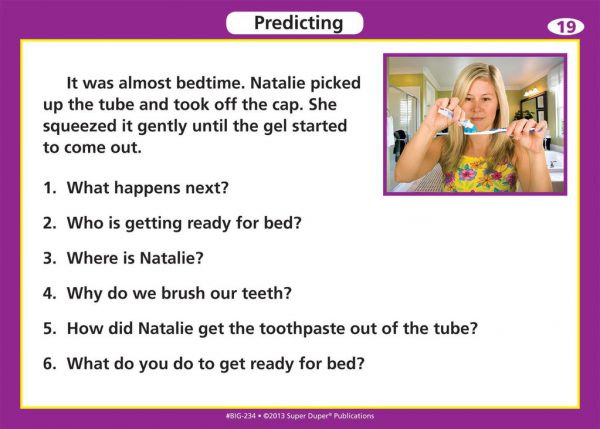 Predicting

19

It was almost bedtime. Natalie picked up the tube and took off the cap. She squeezed it gently until the gel started to come out.

1. What happens next?

2. Who is getting ready for bed?

3. Where is Natalie?

4. Why do we brush our teeth?

5. How did Natalie get the toothpaste out of the tube?

6. What do you do to get ready for bed?

#BIG-234 • ©2013 Super Duper® Publications